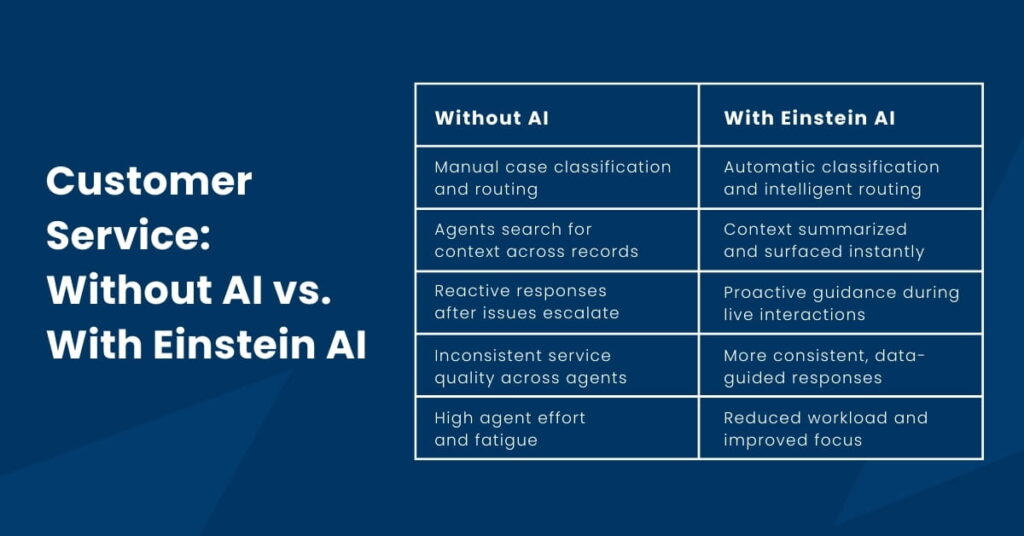 Customer Service: Without AI vs. With Einstein AI

| Without AI | With Einstein AI |
|---|---|
| Manual case classification and routing | Automatic classification and intelligent routing |
| Agents search for context across records | Context summarized and surfaced instantly |
| Reactive responses after issues escalate | Proactive guidance during live interactions |
| Inconsistent service quality across agents | More consistent, data-guided responses |
| High agent effort and fatigue | Reduced workload and improved focus |